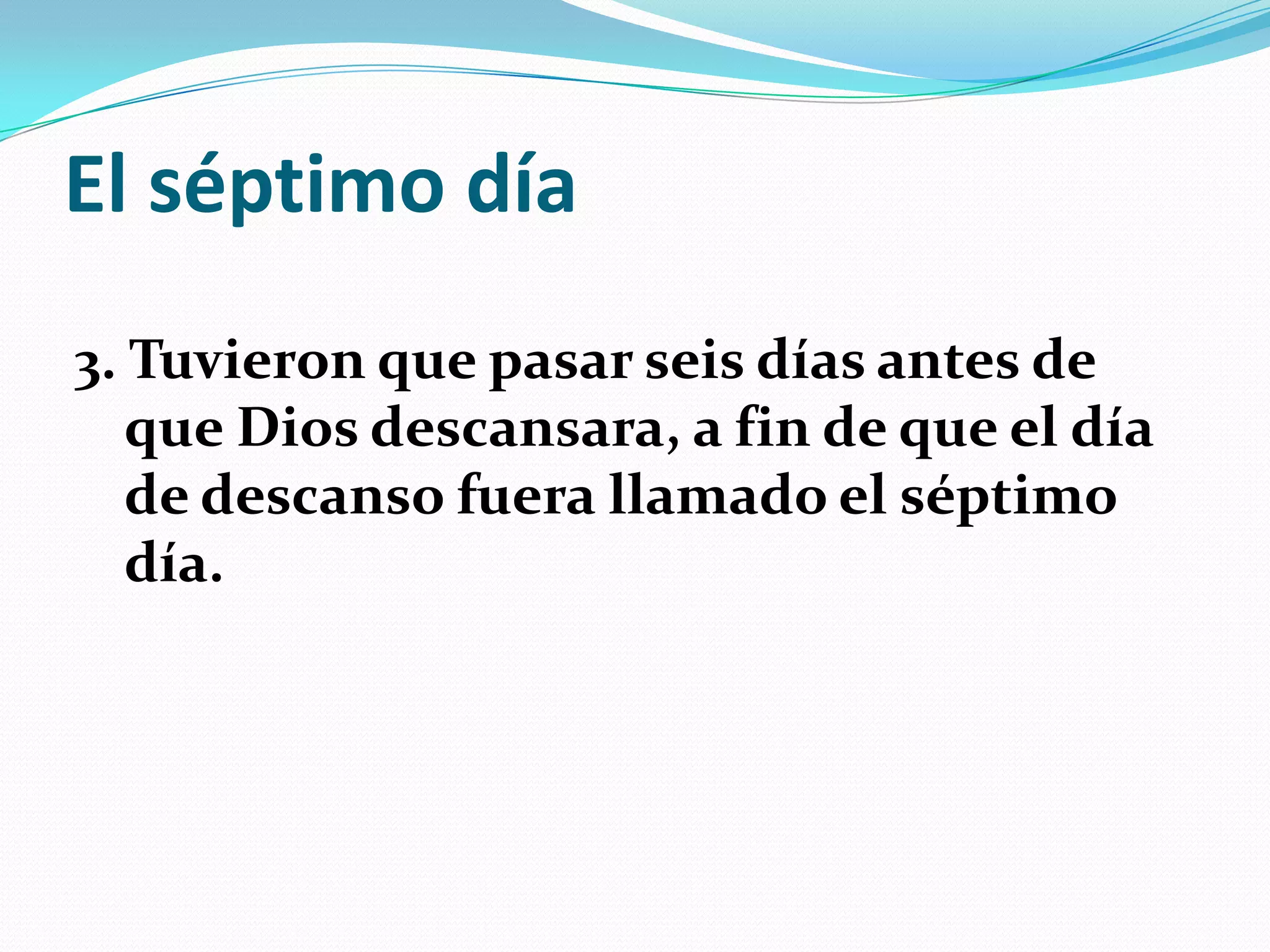 El séptimo día

3. Tuvieron que pasar seis días antes de que Dios descansara, a fin de que el día de descanso fuera llamado el séptimo día.